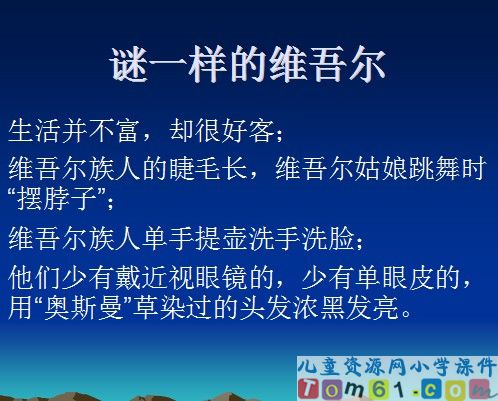 谜一样的维吾尔

生活并不富，却很好客；

维吾尔族人的睫毛长，维吾尔姑娘跳舞时“摆脖子”；

维吾尔族人单手提壶洗手洗脸；

他们少有戴近视眼镜的，少有单眼皮的，用“奥斯曼”草染过的头发浓黑发亮。

儿童资源网小学课件
Tom61.com